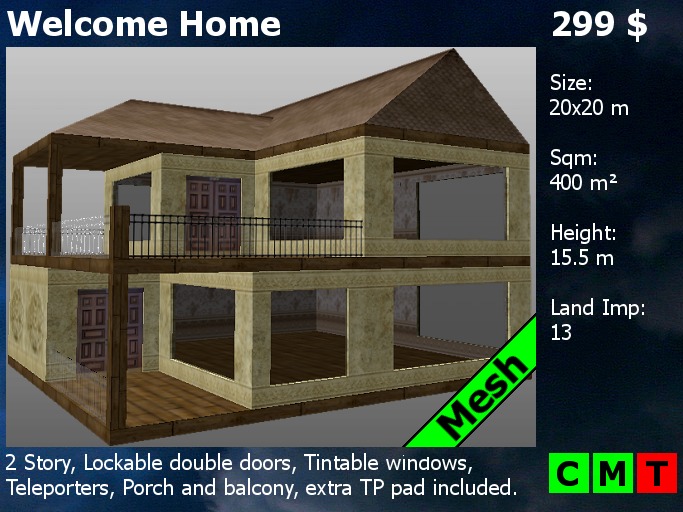 Welcome Home

299 $

Size:
20x20 m

Sqm:
400 m²

Height:
15.5 m

Land Imp:
13

Mesh

2 Story, Lockable double doors, Tintable windows, Teleporters, Porch and balcony, extra TP pad included.

C M T